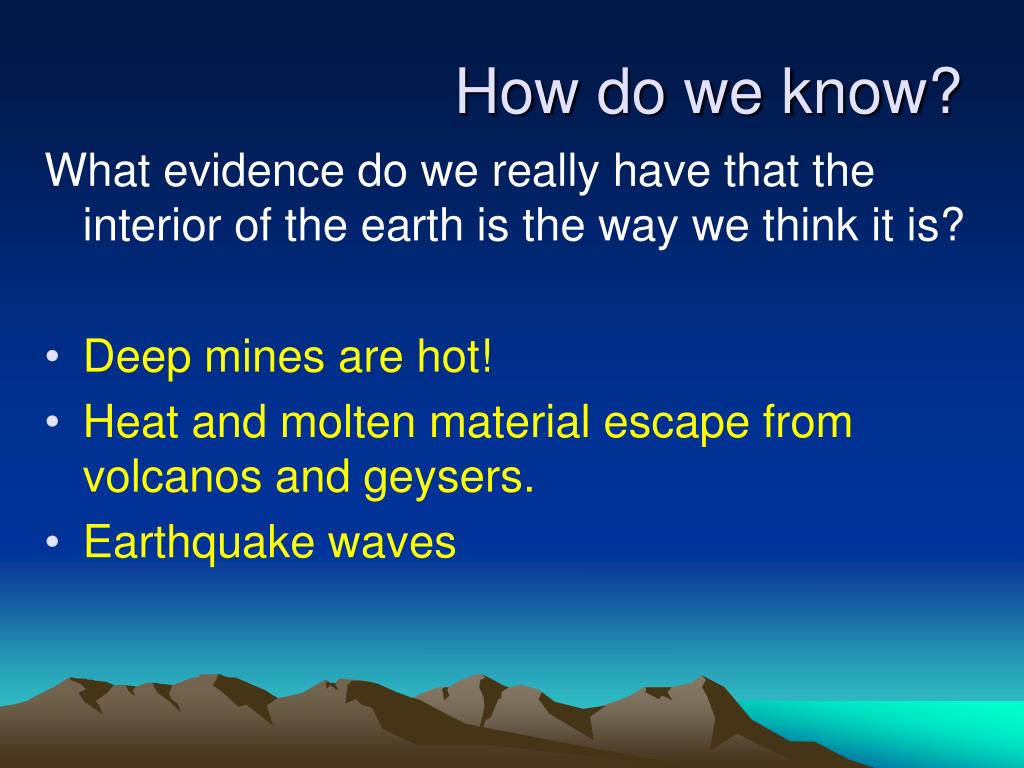 How do we know?

What evidence do we really have that the interior of the earth is the way we think it is?

• Deep mines are hot!
• Heat and molten material escape from volcanos and geysers.
• Earthquake waves